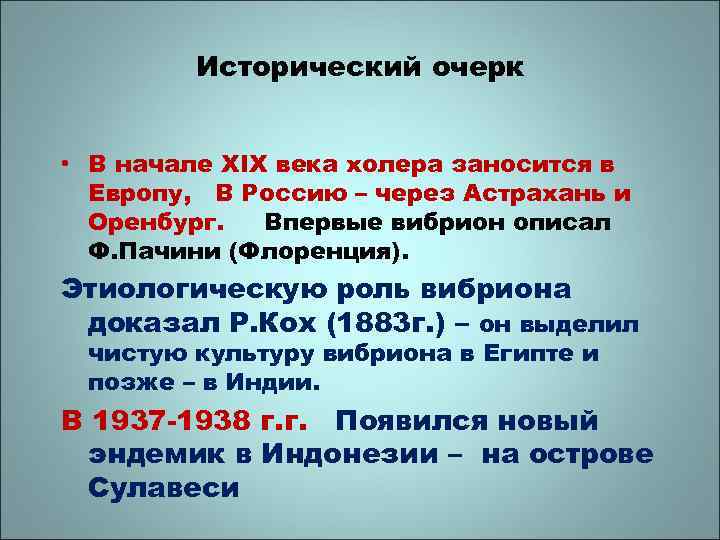 Исторический очерк

• В начале XIX века холера заносится в Европу, В Россию – через Астрахань и Оренбург. Впервые вибрион описал Ф.Пачини (Флоренция).

Этиологическую роль вибриона доказал Р.Кох (1883г.) – он выделил чистую культуру вибриона в Египте и позже – в Индии.

В 1937-1938 г.г. Появился новый эндемик в Индонезии – на острове Сулавеси